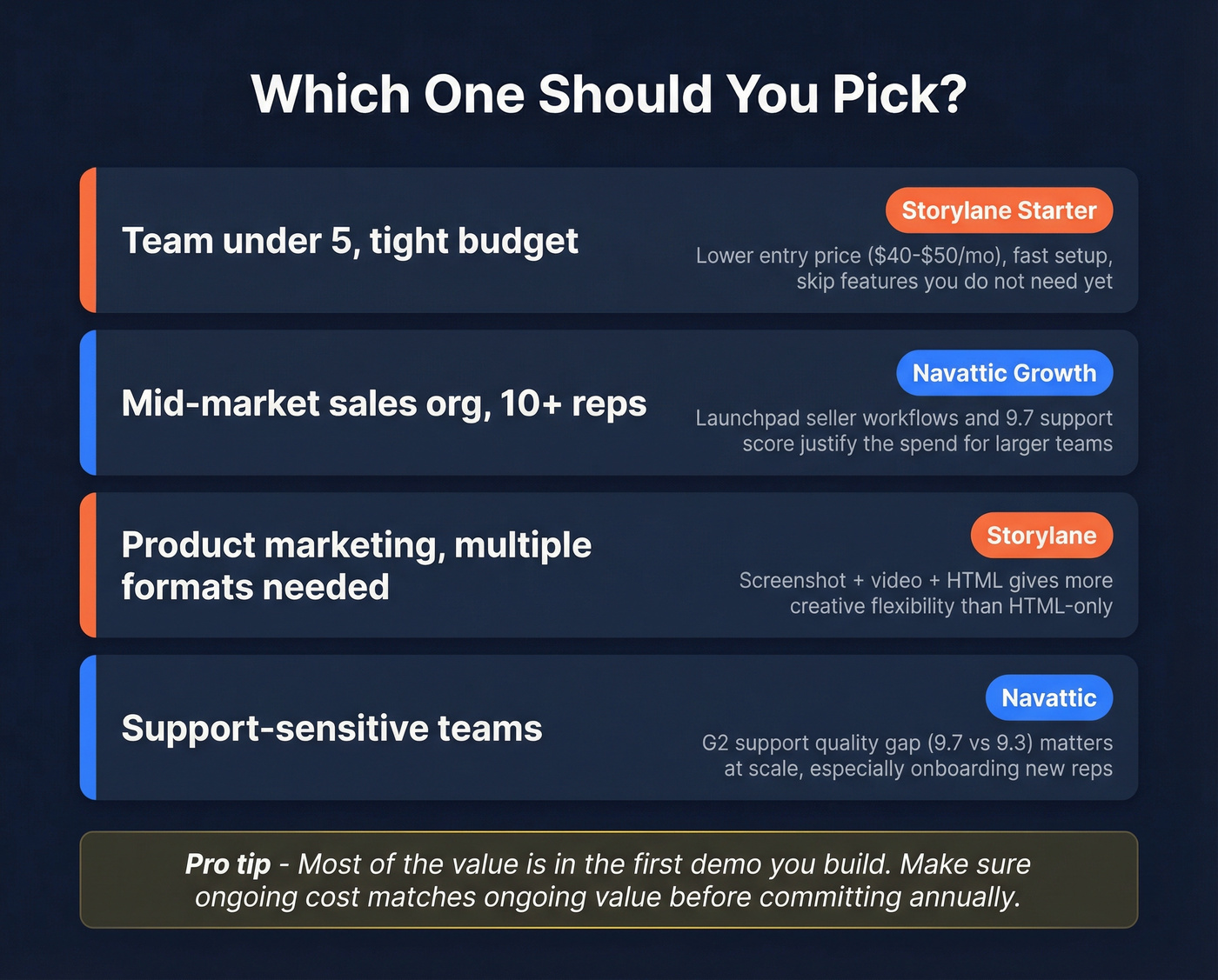 Which One Should You Pick?

Team under 5, tight budget

Storylane Starter

Lower entry price ($40-$50/mo), fast setup, skip features you do not need yet

Mid-market sales org, 10+ reps

Navattic Growth

Launchpad seller workflows and 9.7 support score justify the spend for larger teams

Product marketing, multiple formats needed

Storylane

Screenshot + video + HTML gives more creative flexibility than HTML-only

Support-sensitive teams

Navattic

G2 support quality gap (9.7 vs 9.3) matters at scale, especially onboarding new reps

Pro tip - Most of the value is in the first demo you build. Make sure ongoing cost matches ongoing value before committing annually.